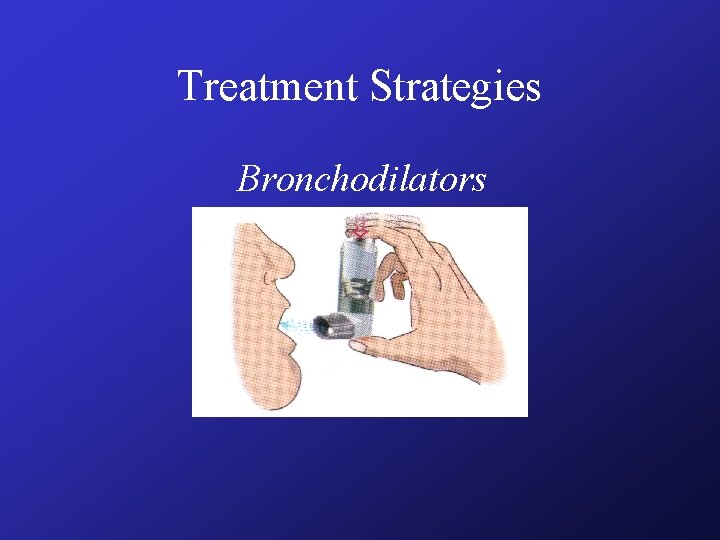 Treatment Strategies

Bronchodilators